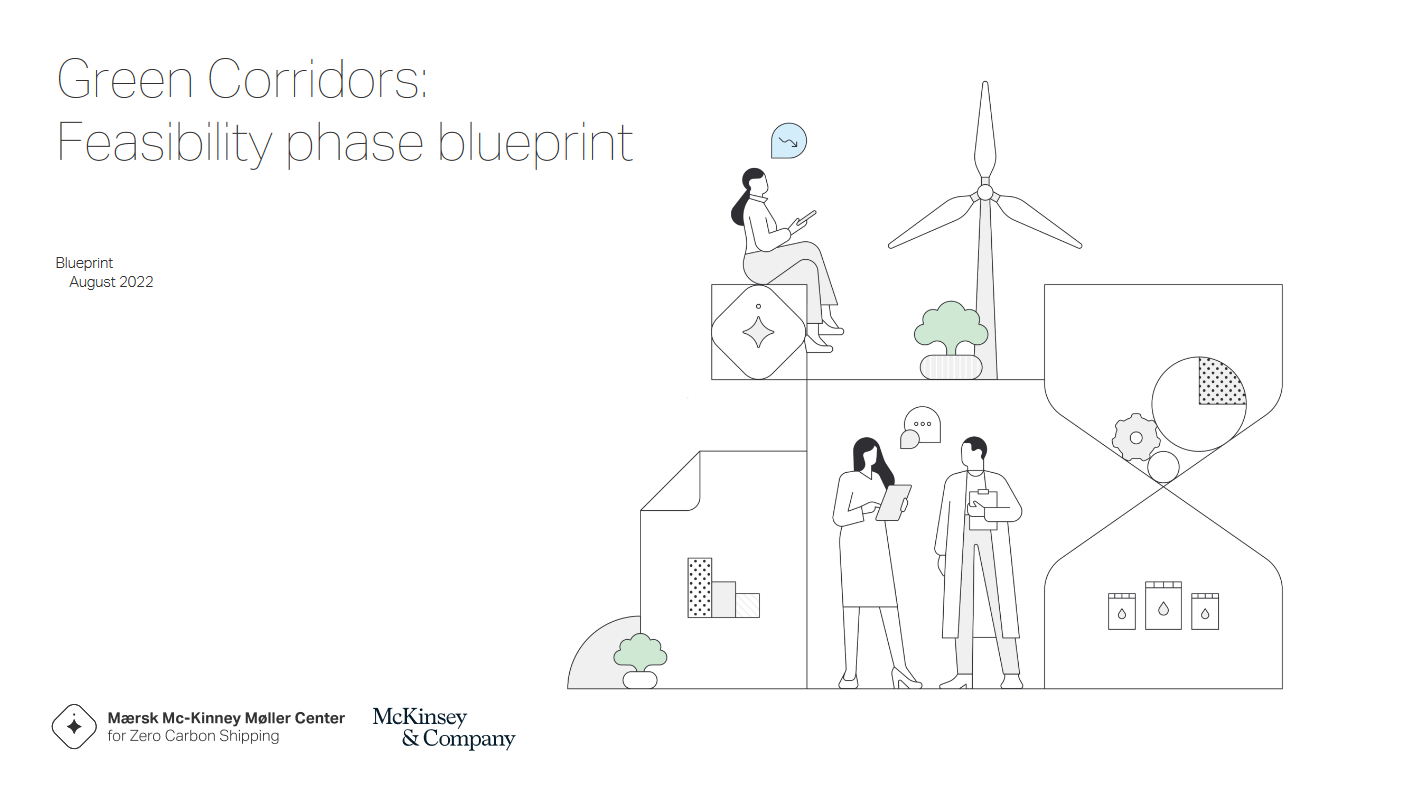 Green Corridors:
Feasibility phase blueprint

Blueprint
August 2022

Mærsk Mc-Kinney Møller Center
for Zero Carbon Shipping

McKinsey
& Company